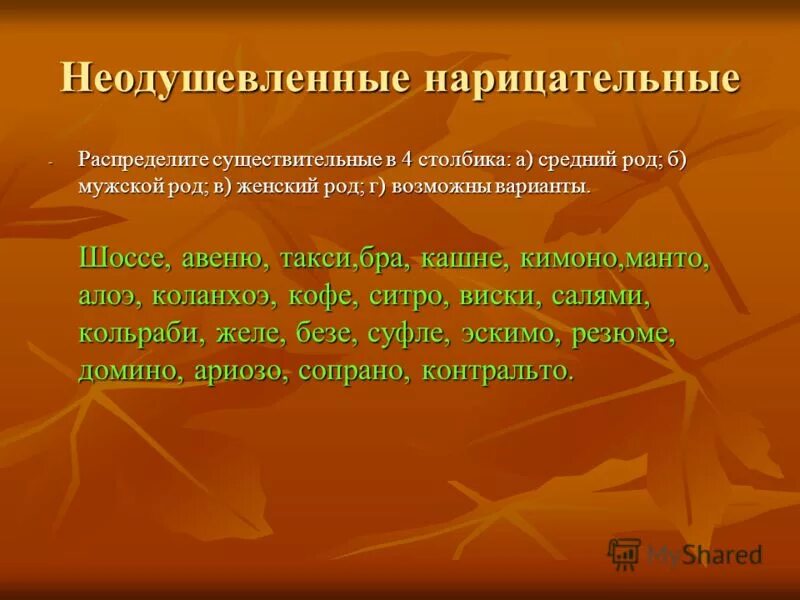 Неодушевленные нарицательные

- Распределите существительные в 4 столбика: а) средний род; б) мужской род; в) женский род; г) возможны варианты.

Шоссе, авеню, такси,бра, кашне, кимоно,манто, алоэ, коланхоэ, кофе, ситро, виски, салями, кольраби, желе, безе, суфле, эскимо, резюме, домино, ариозо, сопрано, контральто.

MyShared